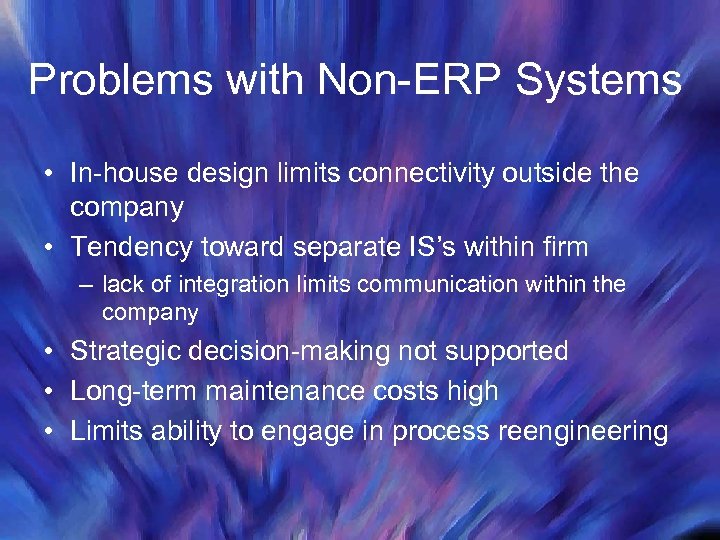 Problems with Non-ERP Systems

• In-house design limits connectivity outside the company
• Tendency toward separate IS's within firm
  – lack of integration limits communication within the company
• Strategic decision-making not supported
• Long-term maintenance costs high
• Limits ability to engage in process reengineering